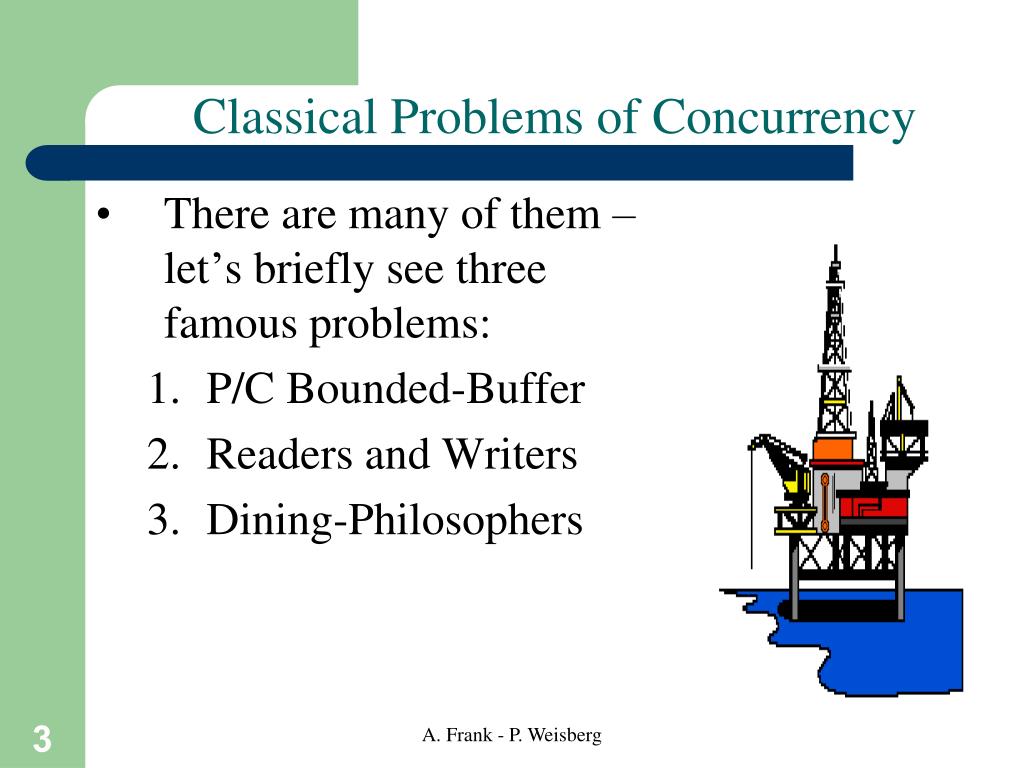 Classical Problems of Concurrency

• There are many of them – let’s briefly see three famous problems:
1. P/C Bounded-Buffer
2. Readers and Writers
3. Dining-Philosophers

3

A. Frank - P. Weisberg